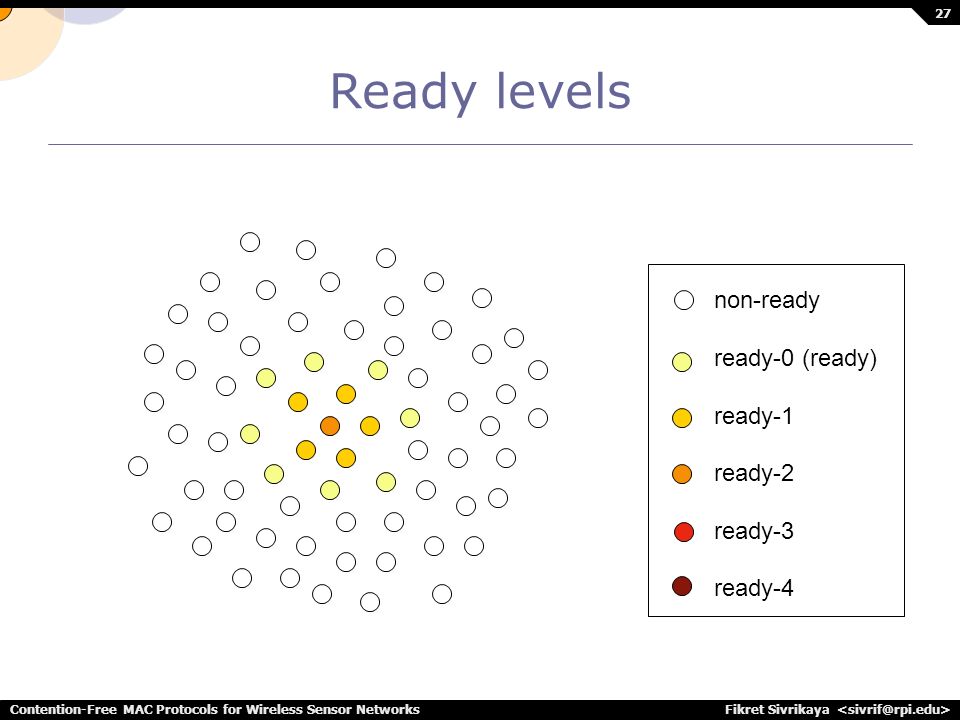 27

Ready levels

non-ready
ready-0 (ready)
ready-1
ready-2
ready-3
ready-4

Contention-Free MAC Protocols for Wireless Sensor Networks

Fikret Sivrikaya <sivrif@rpi.edu>